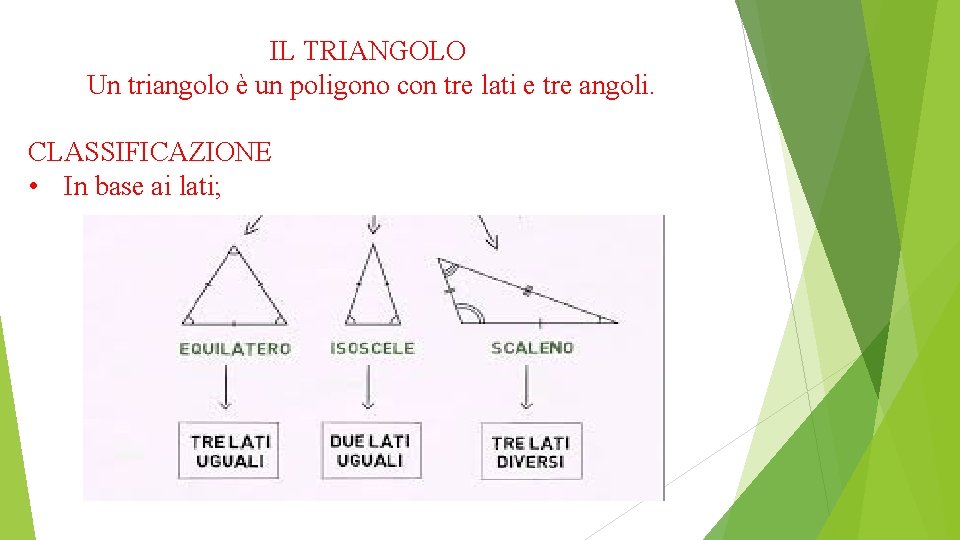 IL TRIANGOLO
Un triangolo è un poligono con tre lati e tre angoli.

CLASSIFICAZIONE
• In base ai lati;

EQUILATERO
ISOSCELE
SCALENO

TRE LATI UGUALI
DUE LATI UGUALI
TRE LATI DIVERSI